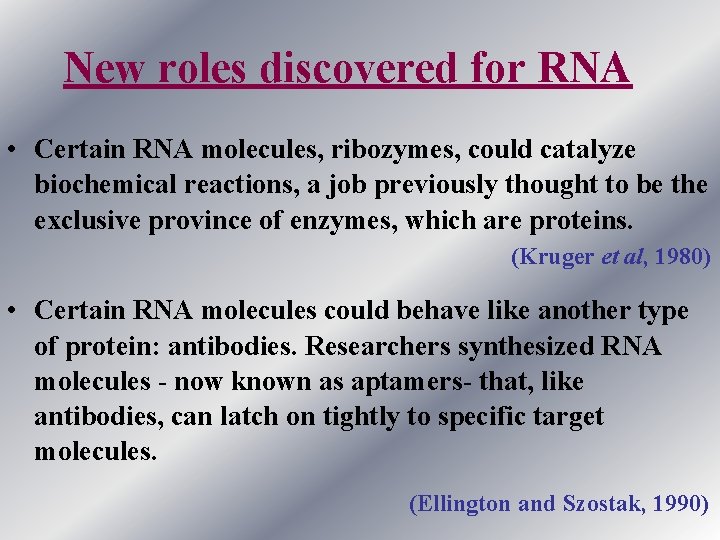 New roles discovered for RNA

• Certain RNA molecules, ribozymes, could catalyze biochemical reactions, a job previously thought to be the exclusive province of enzymes, which are proteins.

(Kruger et al, 1980)

• Certain RNA molecules could behave like another type of protein: antibodies. Researchers synthesized RNA molecules - now known as aptamers- that, like antibodies, can latch on tightly to specific target molecules.

(Ellington and Szostak, 1990)